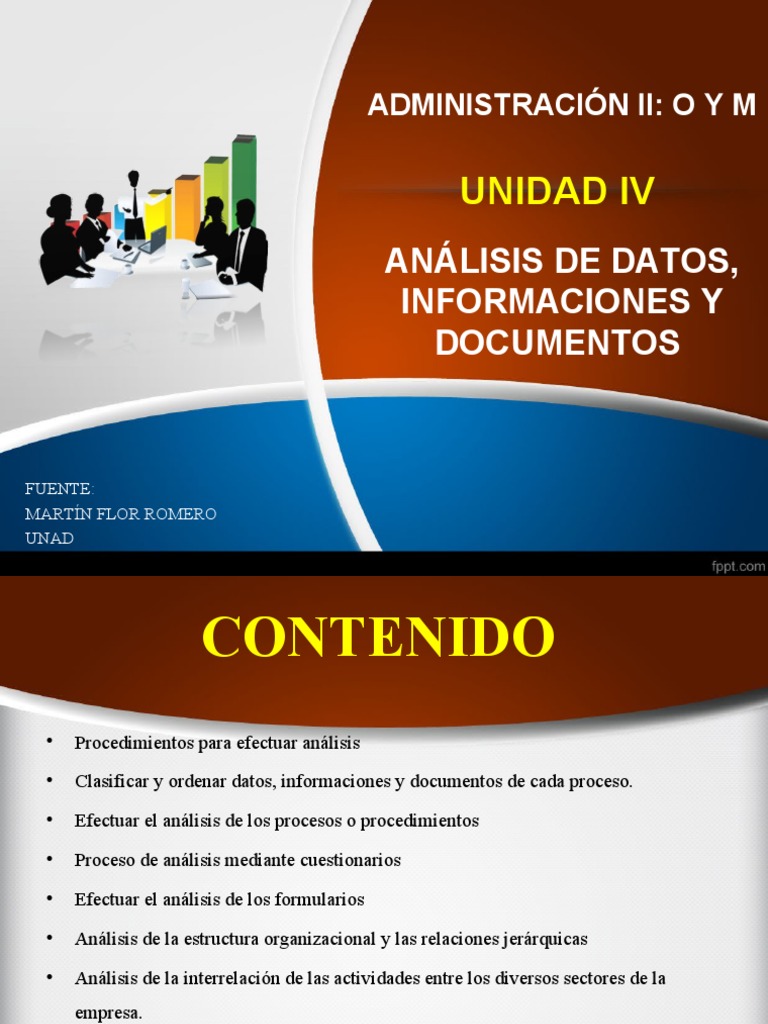 ADMINISTRACIÓN II: O Y M

UNIDAD IV

ANÁLISIS DE DATOS, INFORMACIONES Y DOCUMENTOS

FUENTE:
MARTÍN FLOR ROMERO
UNAD

fppt.com

CONTENIDO

• Procedimientos para efectuar análisis
• Clasificar y ordenar datos, informaciones y documentos de cada proceso.
• Efectuar el análisis de los procesos o procedimientos
• Proceso de análisis mediante cuestionarios
• Efectuar el análisis de los formularios
• Análisis de la estructura organizacional y las relaciones jerárquicas
• Análisis de la interrelación de las actividades entre los diversos sectores de la empresa.